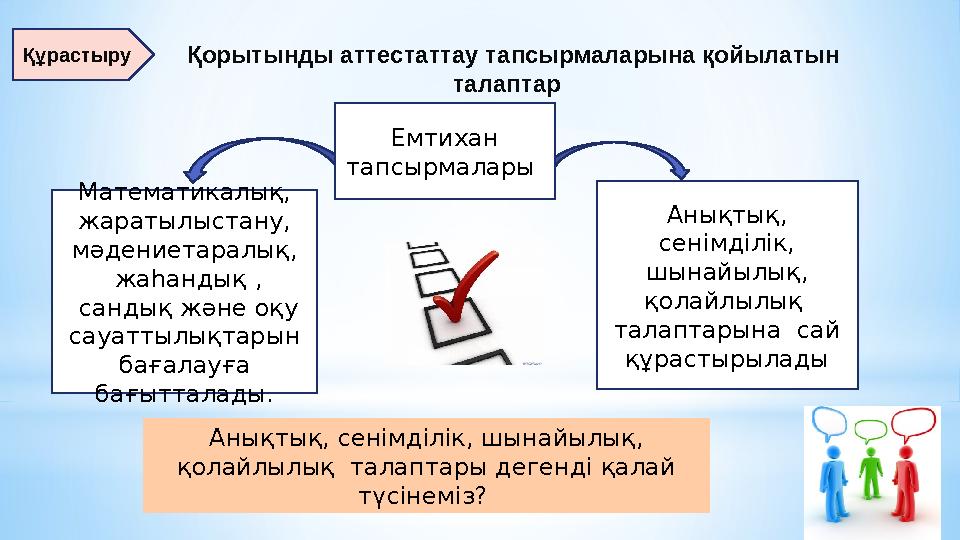 Құрастыру

Қорытынды аттестаттау тапсырмаларына қойылатын талаптар

Емтихан тапсырмалары

Математикалық, жаратылыстану, мәдениетаралық, жаһандық , сандық және оқу сауаттылықтарын бағалауға бағытталады.

Анықтық, сенімділік, шынайылық, қолайлылық талаптарына сай құрастырылады

Анықтық, сенімділік, шынайылық, қолайлылық талаптары дегенді қалай түсінеміз?